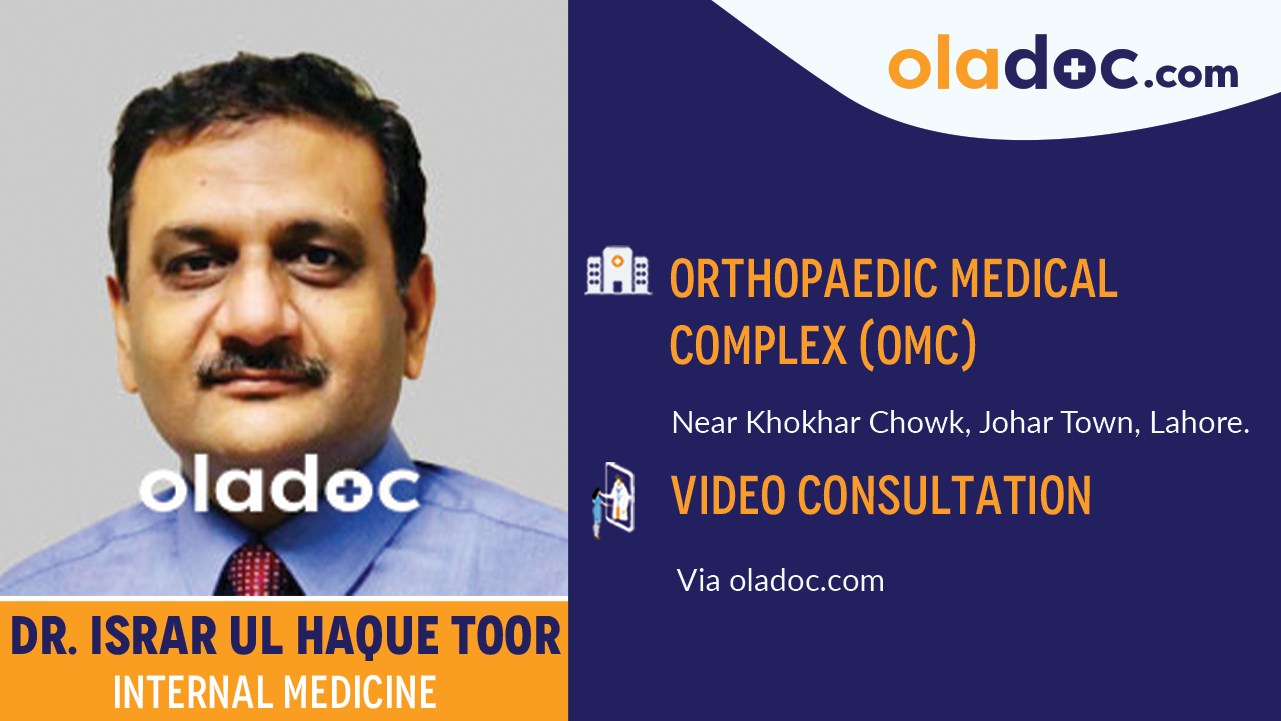 oladoc.com

oladoc

ORTHOPAEDIC MEDICAL COMPLEX (OMC)

Near Khokhar Chowk, Johar Town, Lahore.

VIDEO CONSULTATION

Via oladoc.com

DR. ISRAR UL HAQUE TOOR
INTERNAL MEDICINE